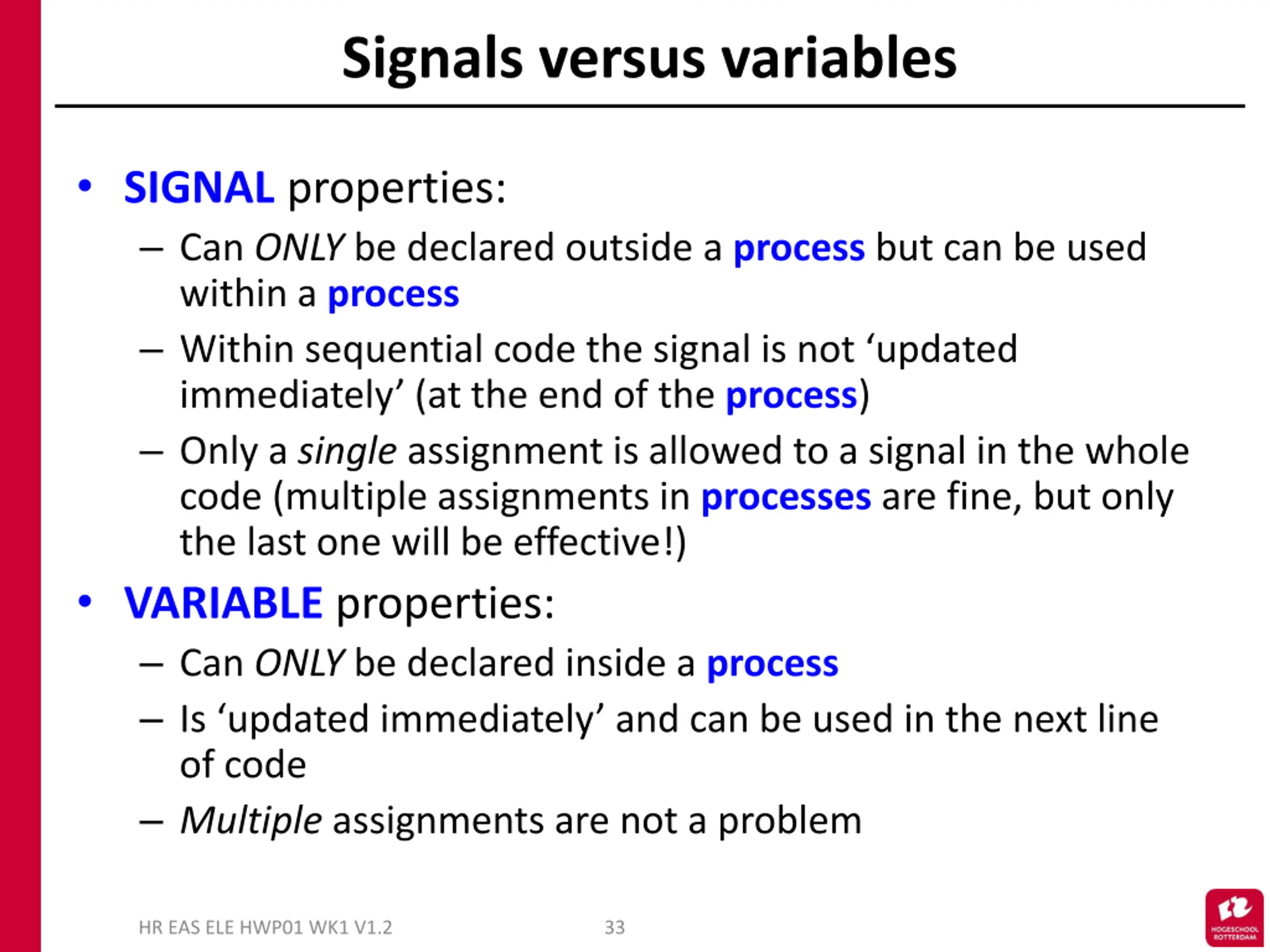 Signals versus variables

• SIGNAL properties:
– Can ONLY be declared outside a process but can be used within a process
– Within sequential code the signal is not ‘updated immediately’ (at the end of the process)
– Only a single assignment is allowed to a signal in the whole code (multiple assignments in processes are fine, but only the last one will be effective!)
• VARIABLE properties:
– Can ONLY be declared inside a process
– Is ‘updated immediately’ and can be used in the next line of code
– Multiple assignments are not a problem

HR EAS ELE HWP01 WK1 V1.2
33
HOGESCHOOL ROTTERDAM